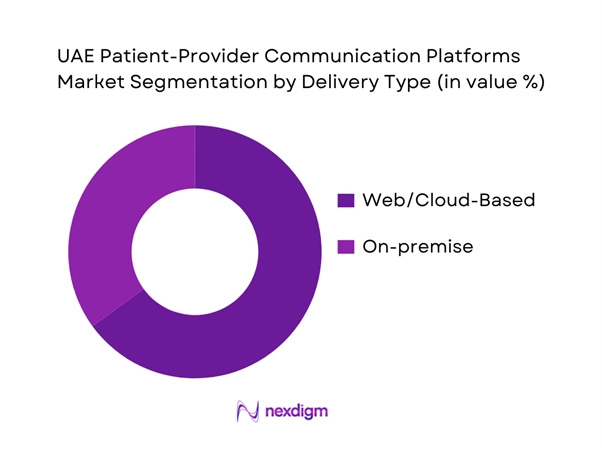 UAE Patient-Provider Communication Platforms Market Segmentation by Delivery Type (in value %)

Web/Cloud-Based

On-premise

nexdigm